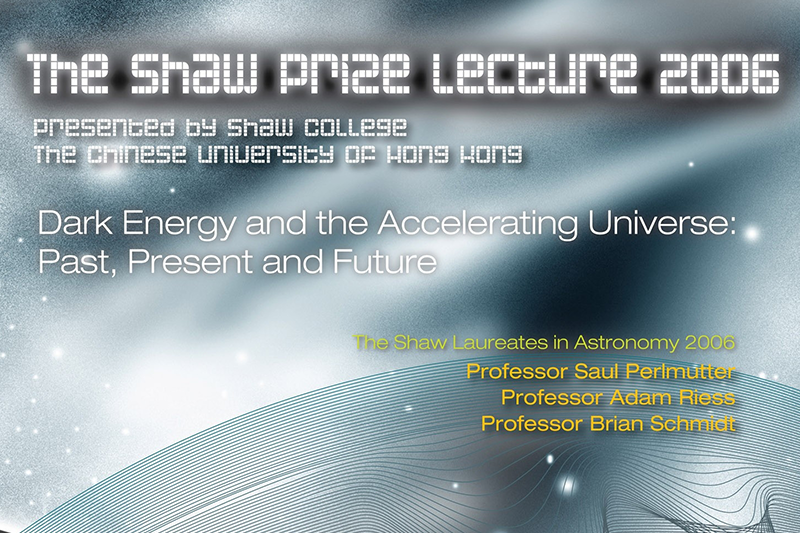 The Shaw Prize Lecture 2006

Presented by Shaw College
The Chinese University of Hong Kong

Dark Energy and the Accelerating Universe: Past, Present and Future

The Shaw Laureates in Astronomy 2006
Professor Saul Perlmutter
Professor Adam Riess
Professor Brian Schmidt